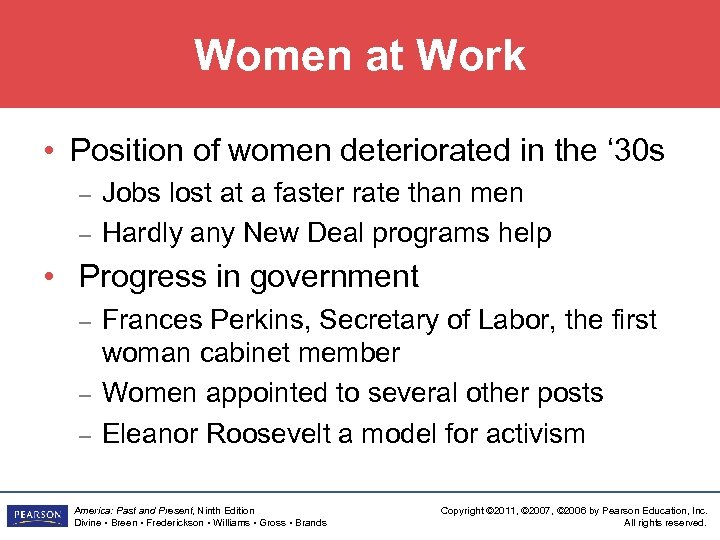 Women at Work

• Position of women deteriorated in the ‘30s
– Jobs lost at a faster rate than men
– Hardly any New Deal programs help

• Progress in government
– Frances Perkins, Secretary of Labor, the first woman cabinet member
– Women appointed to several other posts
– Eleanor Roosevelt a model for activism

PEARSON

America: Past and Present, Ninth Edition
Divine • Breen • Frederickson • Williams • Gross • Brands

Copyright ©2011, ©2007, ©2006 by Pearson Education, Inc.
All rights reserved.